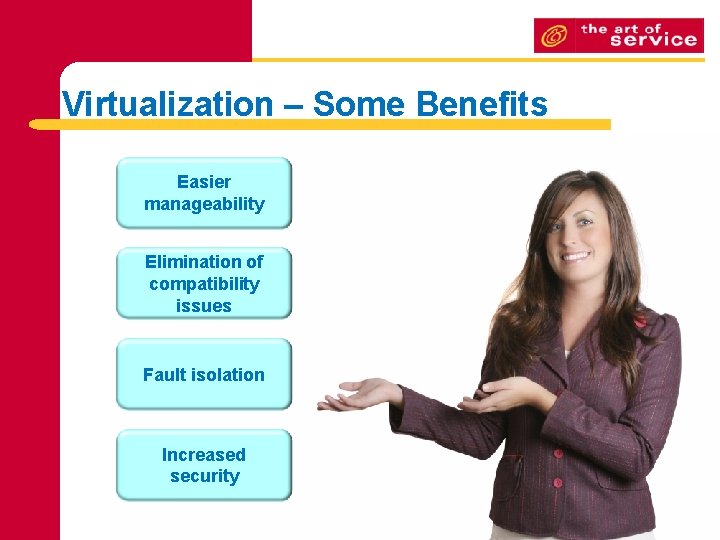 the art of service

Virtualization – Some Benefits

Easier manageability

Elimination of compatibility issues

Fault isolation

Increased security